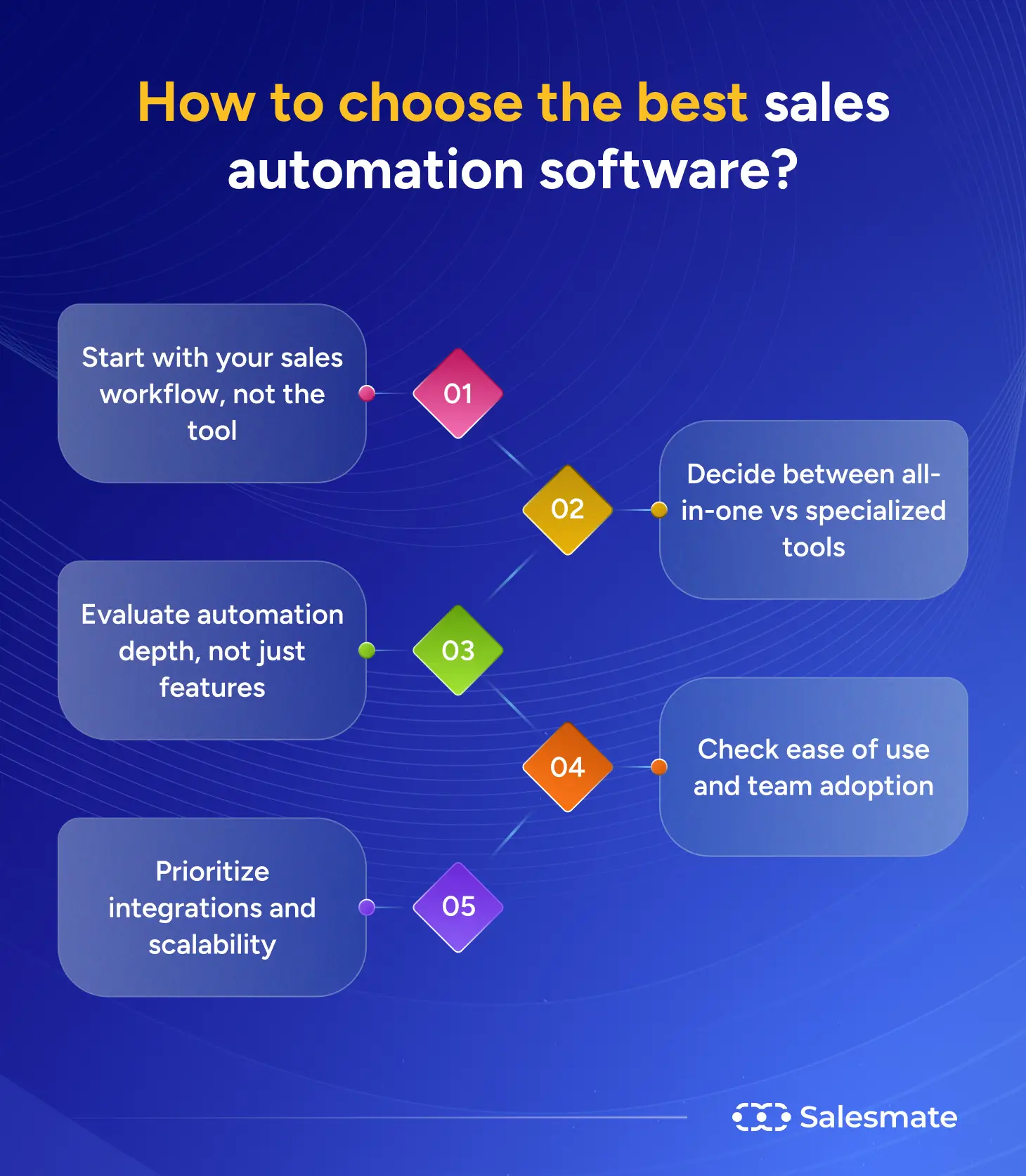 How to choose the best sales automation software?

Start with your sales workflow, not the tool

01

02

Decide between all-in-one vs specialized tools

Evaluate automation depth, not just features

03

04

Check ease of use and team adoption

Prioritize integrations and scalability

05

Salesmate